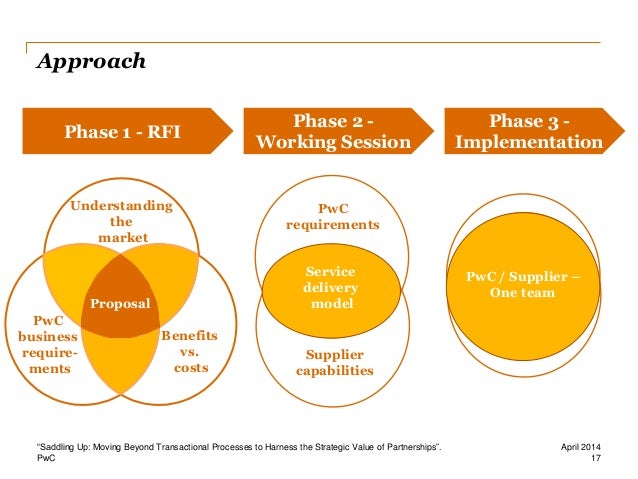 Approach

Phase 1 - RFI

Phase 2 - Working Session

Phase 3 - Implementation

Understanding the market

Proposal

PwC business requirements

Benefits vs. costs

PwC requirements

Service delivery model

Supplier capabilities

PwC / Supplier – One team

"Saddling Up: Moving Beyond Transactional Processes to Harness the Strategic Value of Partnerships".
PwC

April 2014
17